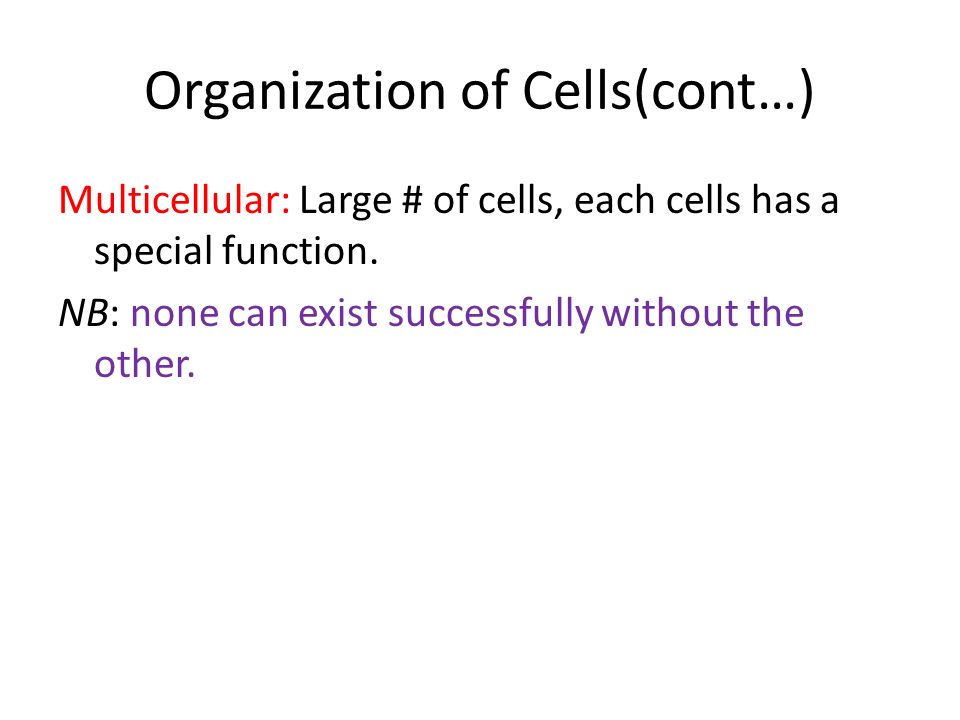 Organization of Cells(cont…)

Multicellular: Large # of cells, each cells has a special function.

NB: none can exist successfully without the other.